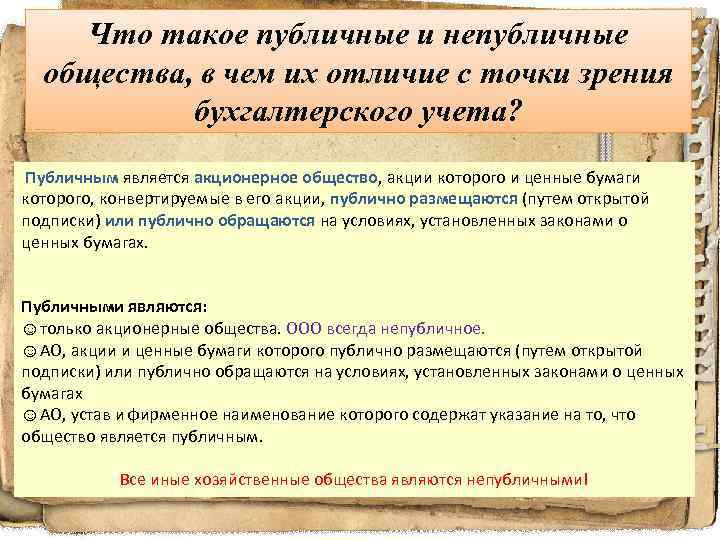 Что такое публичные и непубличные общества, в чем их отличие с точки зрения бухгалтерского учета?

Публичным является акционерное общество, акции которого и ценные бумаги которого, конвертируемые в его акции, публично размещаются (путем открытой подписки) или публично обращаются на условиях, установленных законами о ценных бумагах.

Публичными являются:
☺только акционерные общества. ООО всегда непубличное.
☺АО, акции и ценные бумаги которого публично размещаются (путем открытой подписки) или публично обращаются на условиях, установленных законами о ценных бумагах
☺АО, устав и фирменное наименование которого содержат указание на то, что общество является публичным.

Все иные хозяйственные общества являются непубличными!